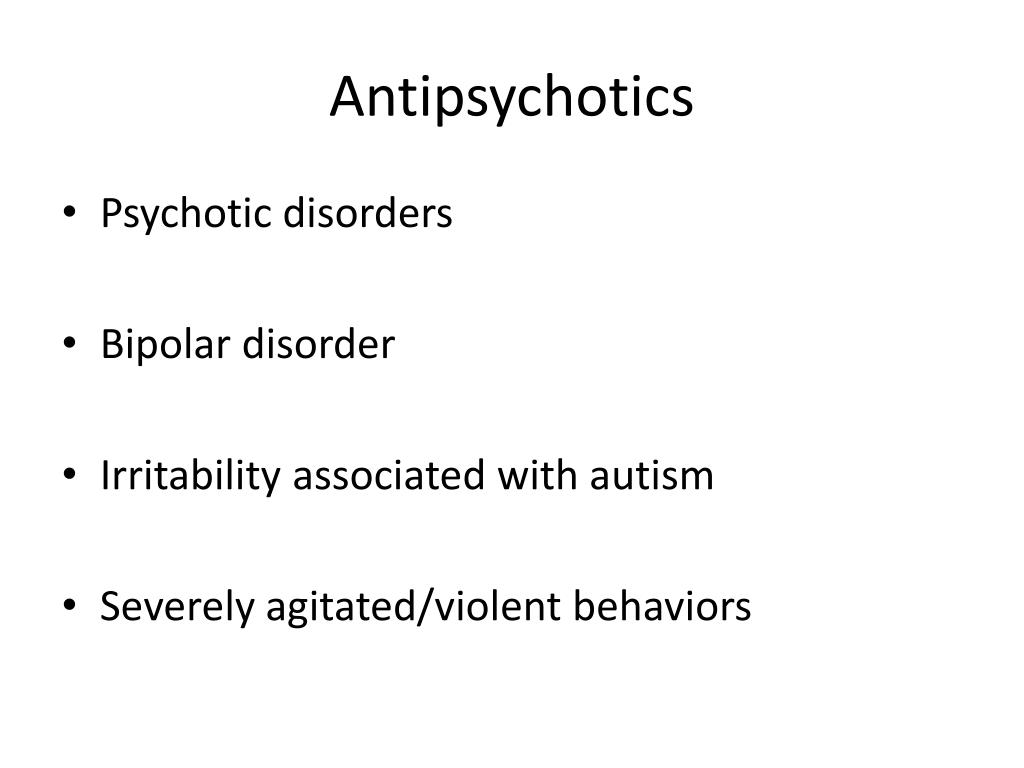 Antipsychotics

• Psychotic disorders

• Bipolar disorder

• Irritability associated with autism

• Severely agitated/violent behaviors